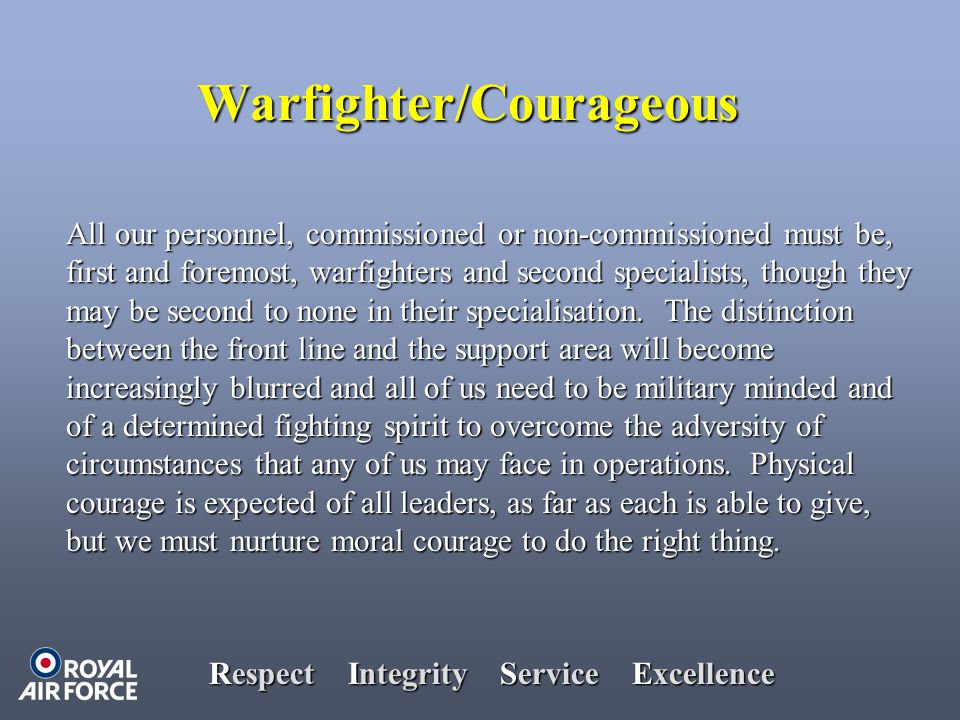 Warfighter/Courageous

All our personnel, commissioned or non-commissioned must be, first and foremost, warfighters and second specialists, though they may be second to none in their specialisation. The distinction between the front line and the support area will become increasingly blurred and all of us need to be military minded and of a determined fighting spirit to overcome the adversity of circumstances that any of us may face in operations. Physical courage is expected of all leaders, as far as each is able to give, but we must nurture moral courage to do the right thing.

ROYAL AIR FORCE

Respect Integrity Service Excellence